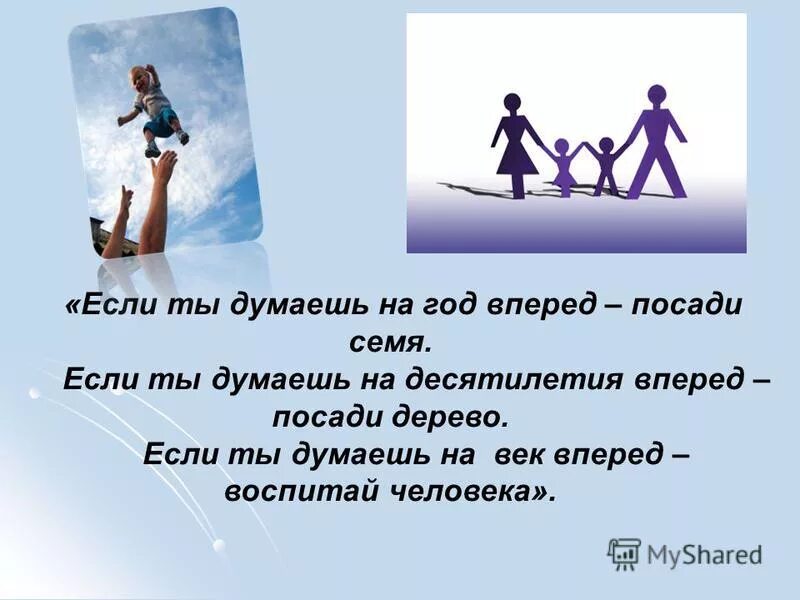 «Если ты думаешь на год вперед – посади семя.
Если ты думаешь на десятилетия вперед – посади дерево.
Если ты думаешь на век вперед – воспитай человека».

MyShared